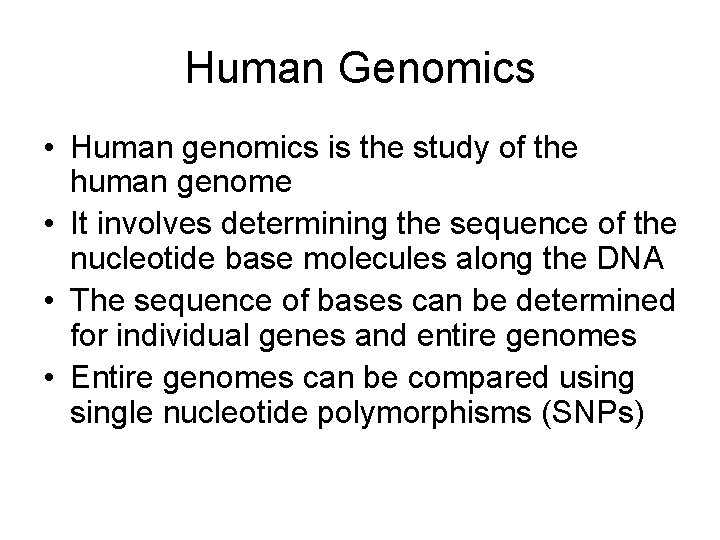 Human Genomics

• Human genomics is the study of the human genome
• It involves determining the sequence of the nucleotide base molecules along the DNA
• The sequence of bases can be determined for individual genes and entire genomes
• Entire genomes can be compared using single nucleotide polymorphisms (SNPs)